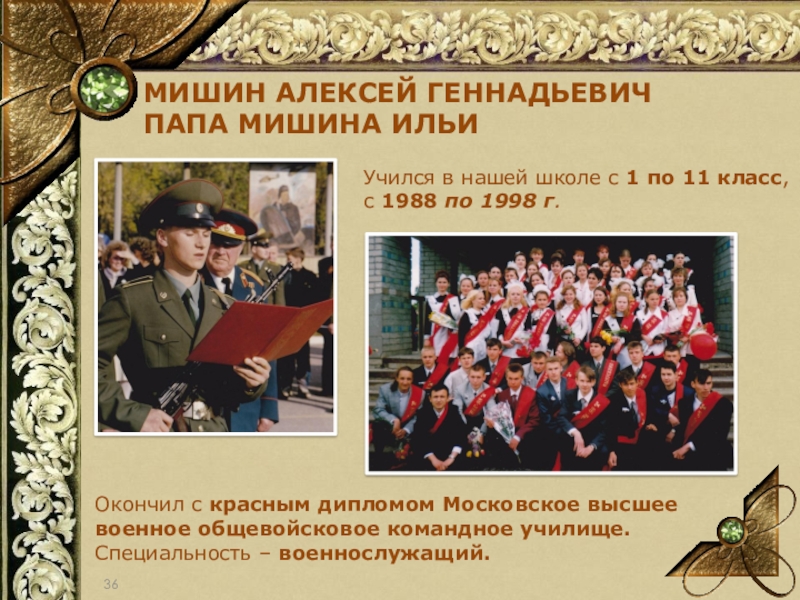 МИШИН АЛЕКСЕЙ ГЕННАДЬЕВИЧ
ПАПА МИШИНА ИЛЬИ

Учился в нашей школе с 1 по 11 класс, с 1988 по 1998 г.

Окончил с красным дипломом Московское высшее военное общевойсковое командное училище.
Специальность – военнослужащий.

36